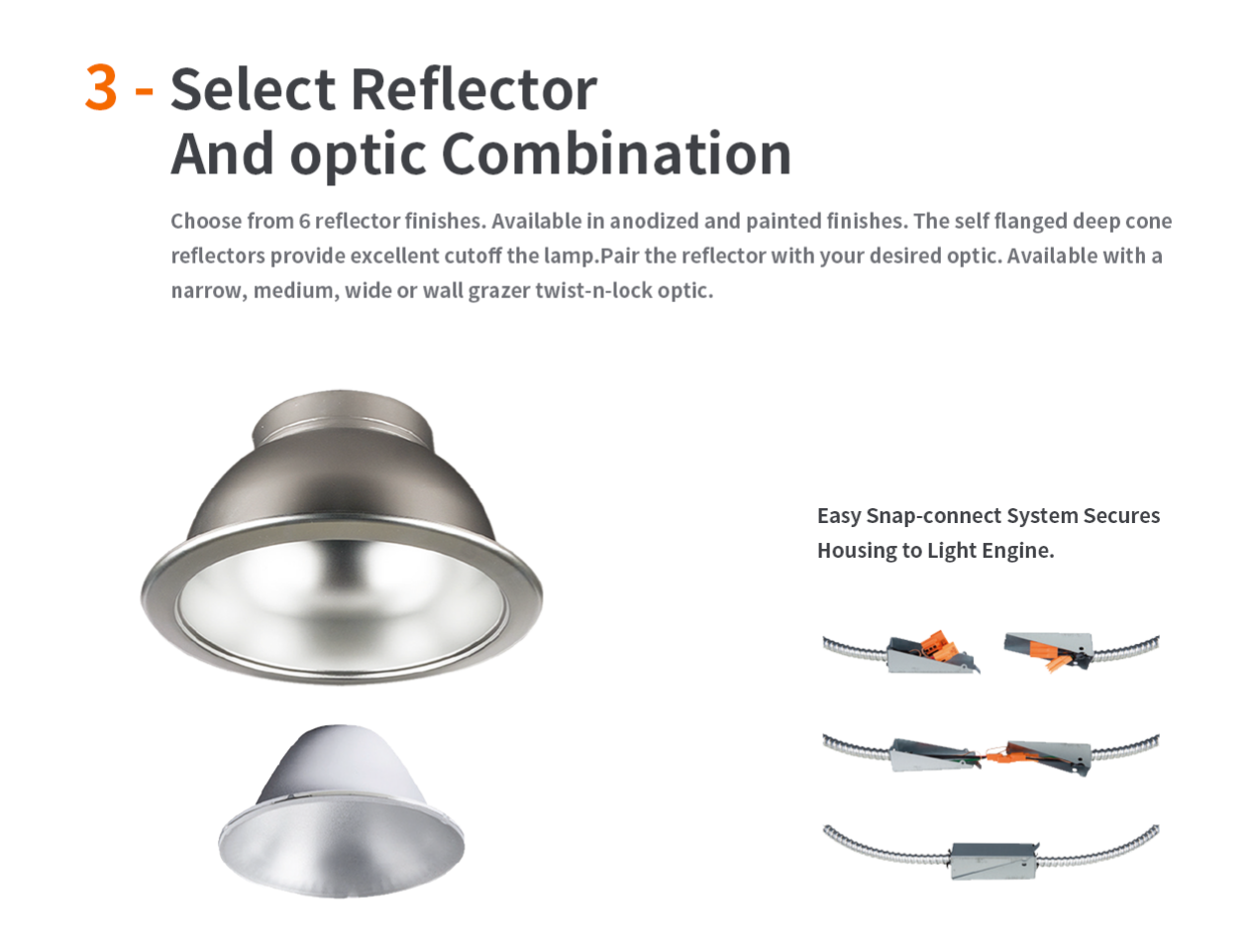 3 - Select Reflector And optic Combination

Choose from 6 reflector finishes. Available in anodized and painted finishes. The self flanged deep cone reflectors provide excellent cutoff the lamp.Pair the reflector with your desired optic. Available with a narrow, medium, wide or wall grazer twist-n-lock optic.

Easy Snap-connect System Secures Housing to Light Engine.